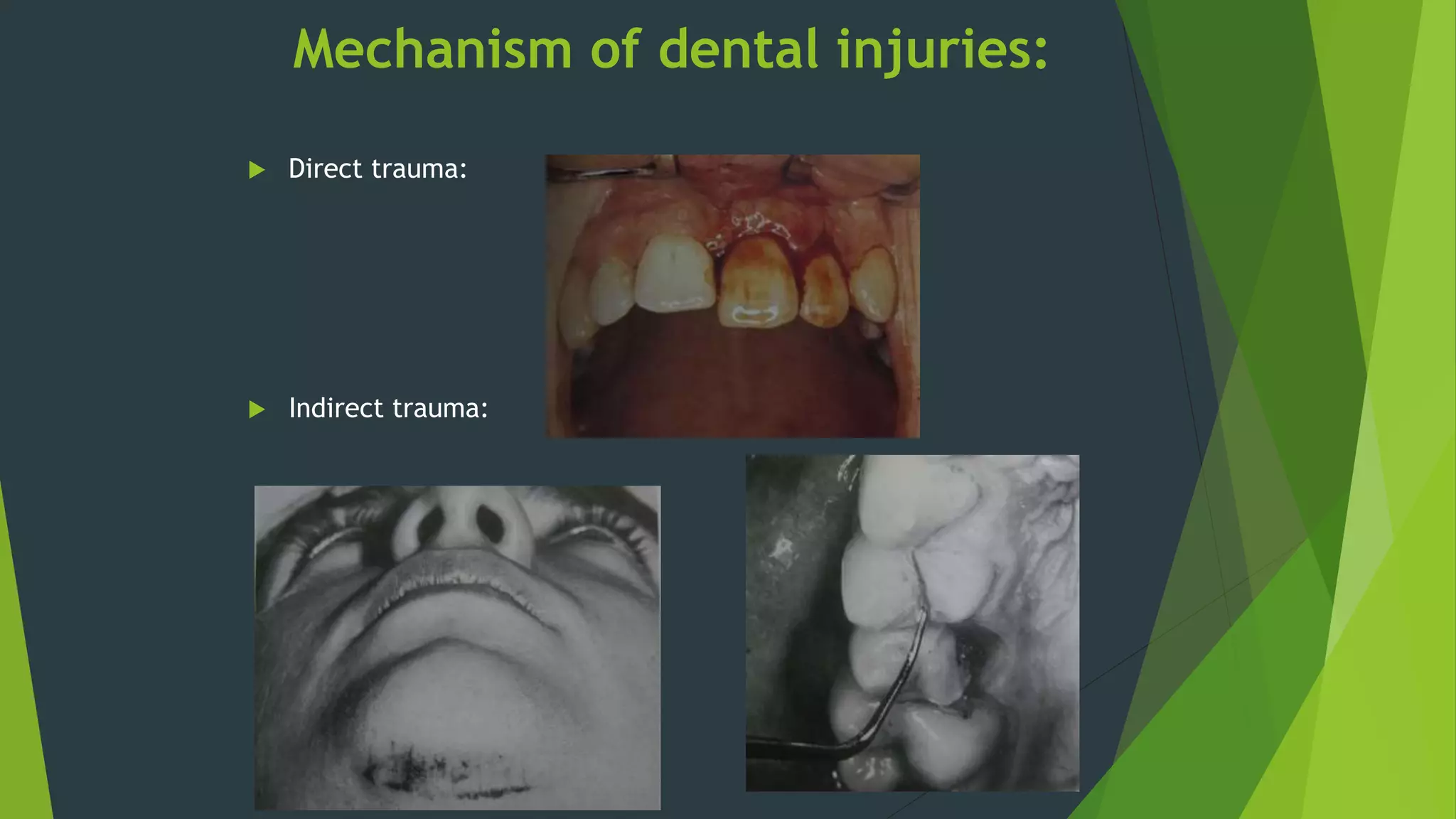 Mechanism of dental injuries:

Direct trauma:

Indirect trauma: